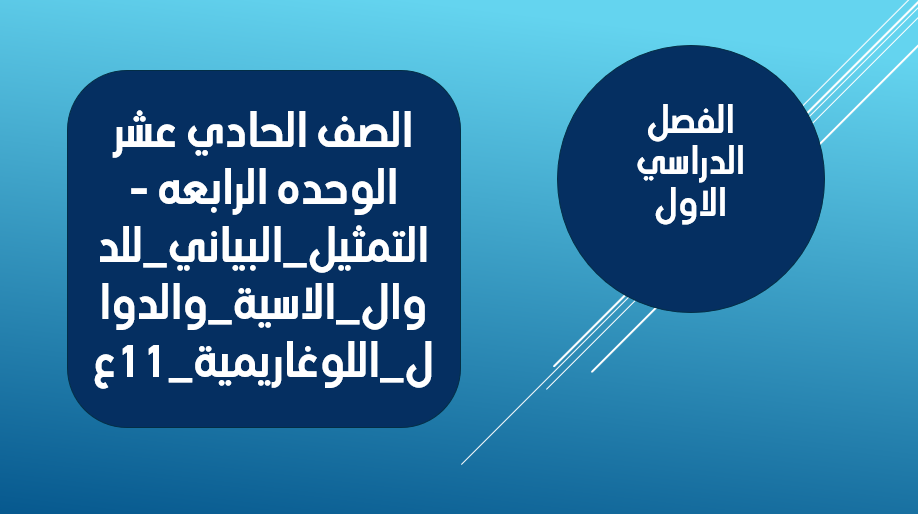 الفصل الدراسي الاول

الصف الحادي عشر الوحده الرابعه - التمثيل_البياني_للدوال_الاسية_والدوال_اللوغاريمية_11ع